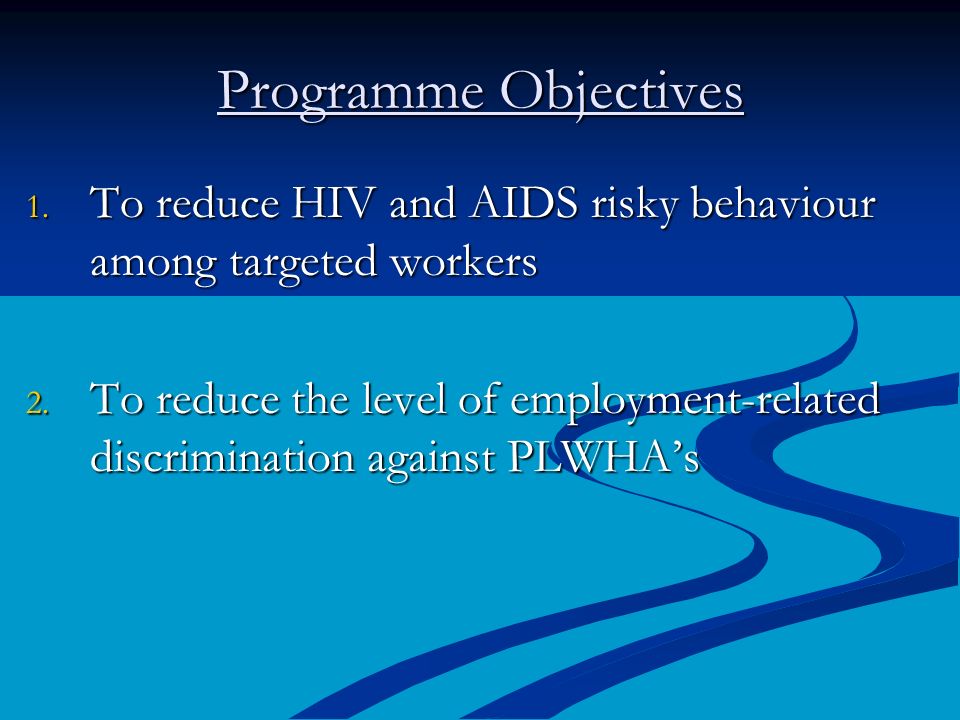 Programme Objectives

1. To reduce HIV and AIDS risky behaviour among targeted workers

2. To reduce the level of employment-related discrimination against PLWHA’s